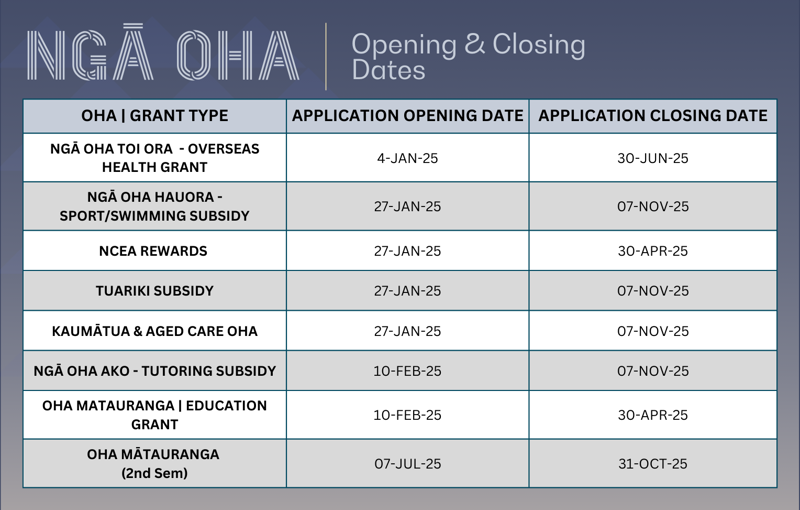 NGĀ OHA

Opening & Closing Dates

| OHA \| GRANT TYPE | APPLICATION OPENING DATE | APPLICATION CLOSING DATE |
|---|---|---|
| NGĀ OHA TOI ORA - OVERSEAS HEALTH GRANT | 4-JAN-25 | 30-JUN-25 |
| NGĀ OHA HAUORA - SPORT/SWIMMING SUBSIDY | 27-JAN-25 | 07-NOV-25 |
| NCEA REWARDS | 27-JAN-25 | 30-APR-25 |
| TUARIKI SUBSIDY | 27-JAN-25 | 07-NOV-25 |
| KAUMĀTUA & AGED CARE OHA | 27-JAN-25 | 07-NOV-25 |
| NGĀ OHA AKO - TUTORING SUBSIDY | 10-FEB-25 | 07-NOV-25 |
| OHA MATAURANGA \| EDUCATION GRANT | 10-FEB-25 | 30-APR-25 |
| OHA MĀTAURANGA (2nd Sem) | 07-JUL-25 | 31-OCT-25 |